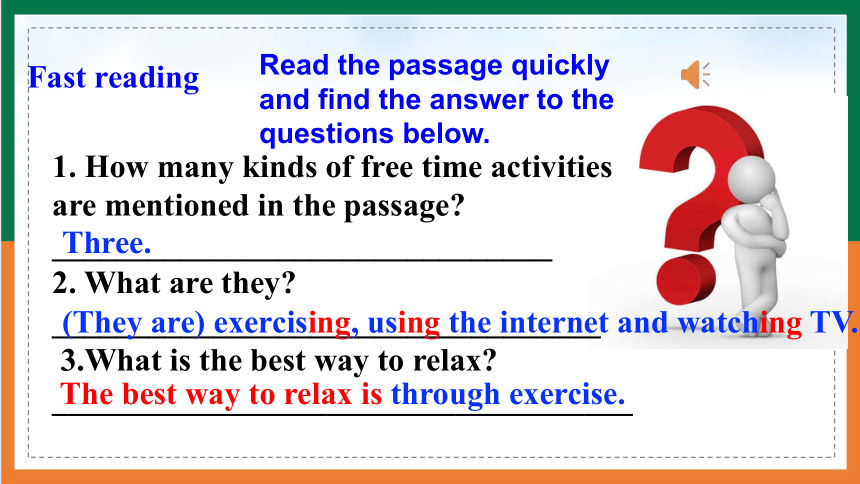 Fast reading

Read the passage quickly and find the answer to the questions below.

1. How many kinds of free time activities are mentioned in the passage?

Three.

2. What are they?

(They are) exercising, using the internet and watching TV.

3.What is the best way to relax?

The best way to relax is through exercise.